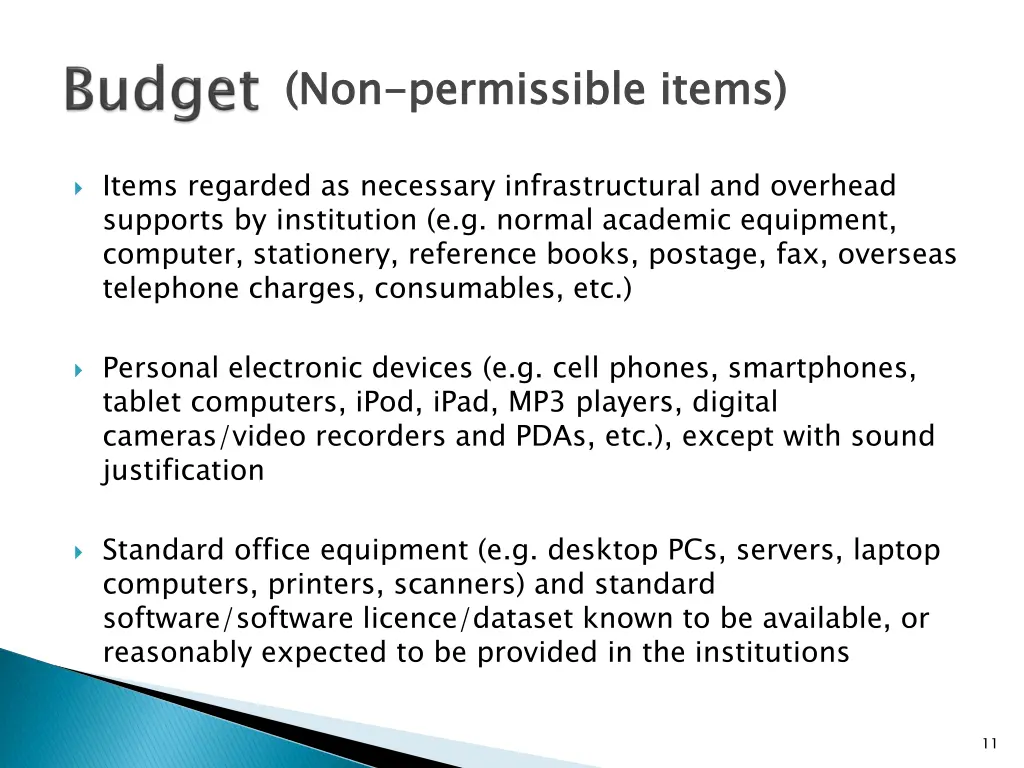 Budget (Non-permissible items)

Items regarded as necessary infrastructural and overhead supports by institution (e.g. normal academic equipment, computer, stationery, reference books, postage, fax, overseas telephone charges, consumables, etc.)

Personal electronic devices (e.g. cell phones, smartphones, tablet computers, iPod, iPad, MP3 players, digital cameras/video recorders and PDAs, etc.), except with sound justification

Standard office equipment (e.g. desktop PCs, servers, laptop computers, printers, scanners) and standard software/software licence/dataset known to be available, or reasonably expected to be provided in the institutions

11